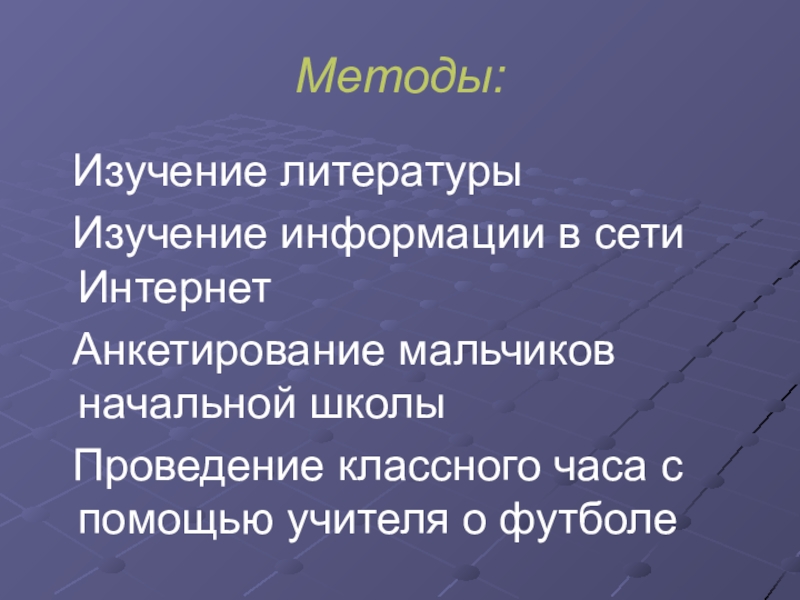 Методы:

Изучение литературы

Изучение информации в сети Интернет

Анкетирование мальчиков начальной школы

Проведение классного часа с помощью учителя о футболе